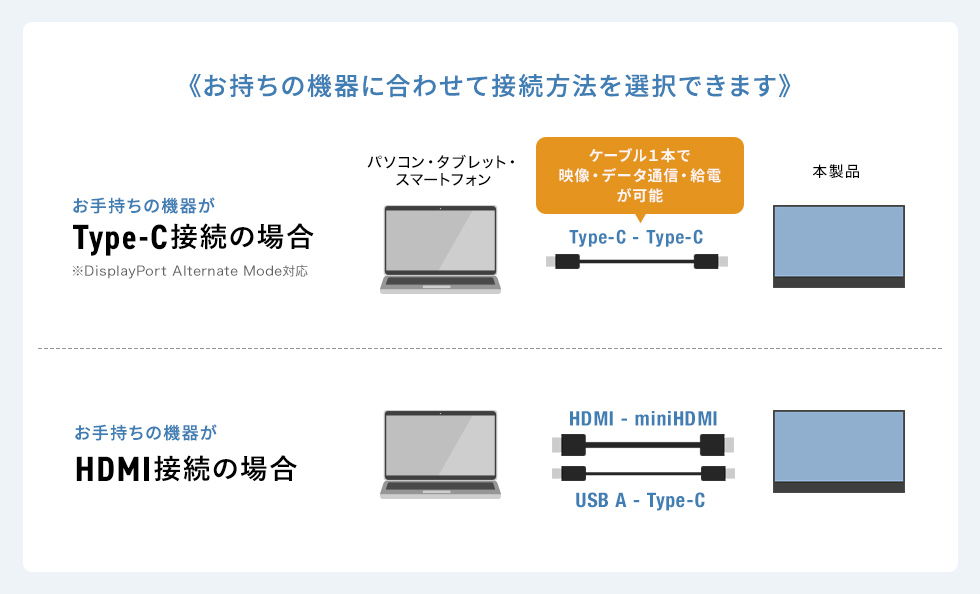 《お持ちの機器に合わせて接続方法を選択できます》

お手持ちの機器が
Type-C接続の場合
※DisplayPort Alternate Mode対応

パソコン・タブレット・スマートフォン

ケーブル１本で映像・データ通信・給電が可能

Type-C - Type-C

本製品

お手持ちの機器が
HDMI接続の場合

HDMI - miniHDMI

USB A - Type-C